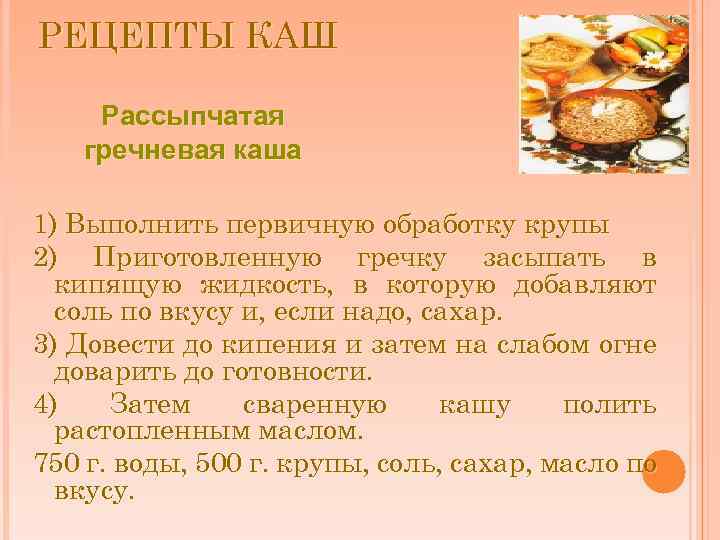 РЕЦЕПТЫ КАШ

Рассыпчатая гречневая каша

1) Выполнить первичную обработку крупы

2) Приготовленную гречку засыпать в кипящую жидкость, в которую добавляют соль по вкусу и, если надо, сахар.

3) Довести до кипения и затем на слабом огне доварить до готовности.

4) Затем сваренную кашу полить растопленным маслом.

750 г. воды, 500 г. крупы, соль, сахар, масло по вкусу.